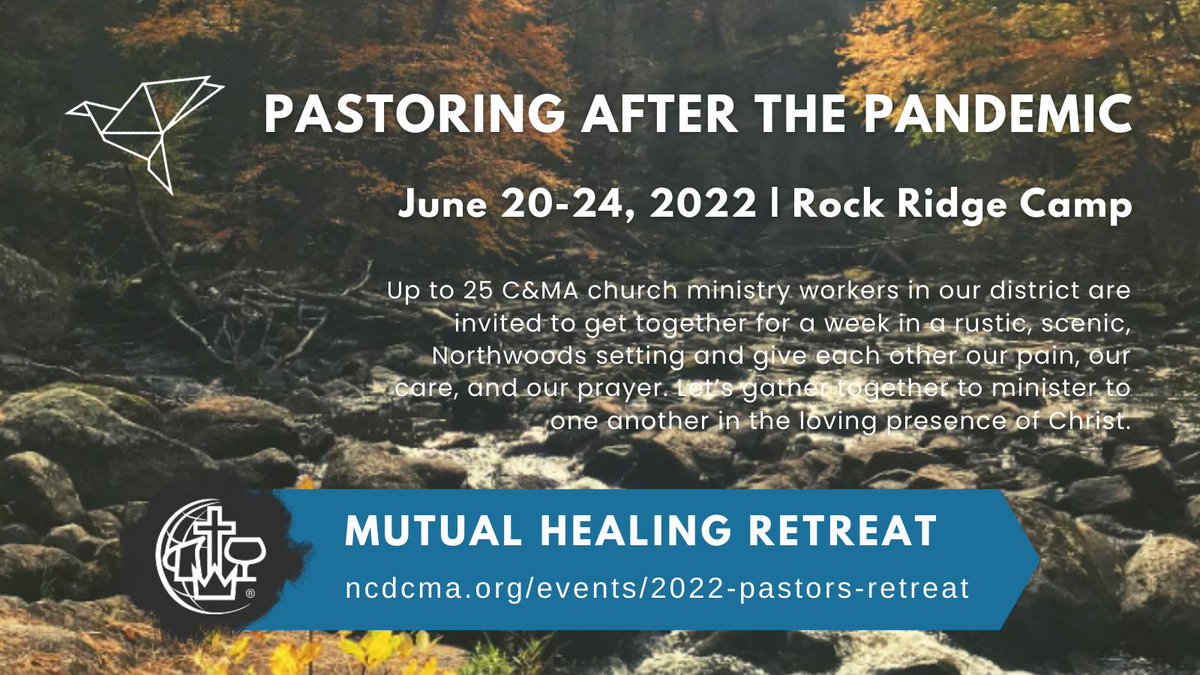 PASTORING AFTER THE PANDEMIC

June 20-24, 2022 | Rock Ridge Camp

Up to 25 C&MA church ministry workers in our district are invited to get together for a week in a rustic, scenic, Northwoods setting and give each other our pain, our care, and our prayer. Let's gather together to minister to one another in the loving presence of Christ.

MUTUAL HEALING RETREAT

ncdcma.org/events/2022-pastors-retreat